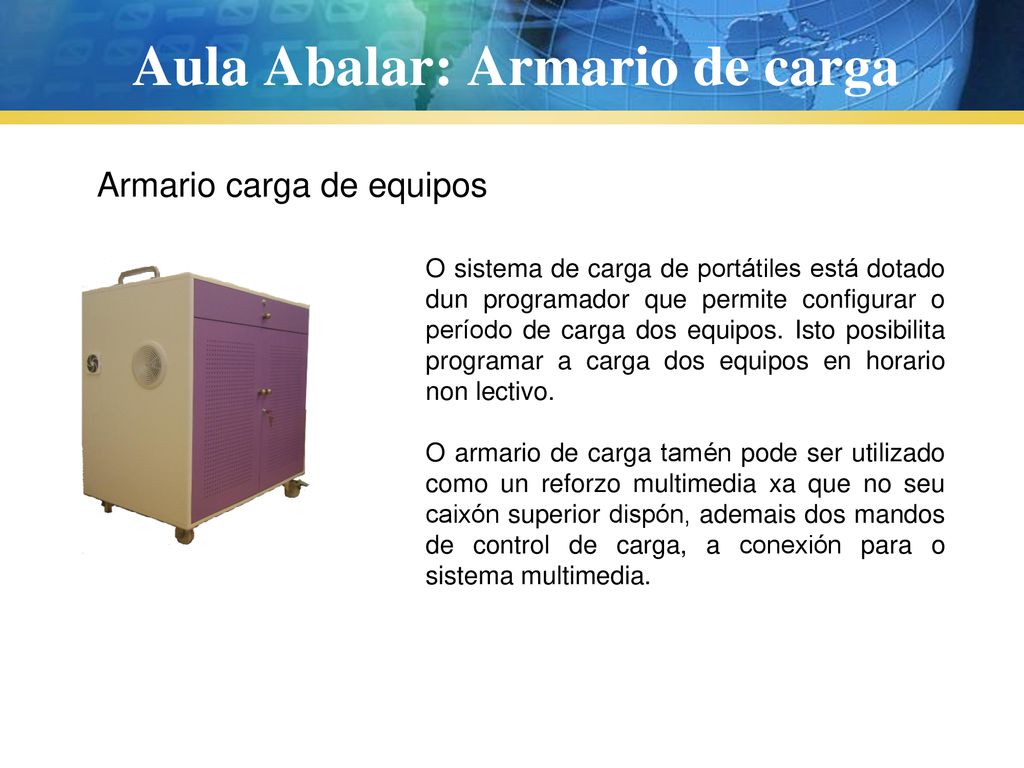 Aula Abalar: Armario de carga

Armario carga de equipos

O sistema de carga de portátiles está dotado dun programador que permite configurar o período de carga dos equipos. Isto posibilita programar a carga dos equipos en horario non lectivo.

O armario de carga tamén pode ser utilizado como un reforzo multimedia xa que no seu caixón superior dispón, ademais dos mandos de control de carga, a conexión para o sistema multimedia.